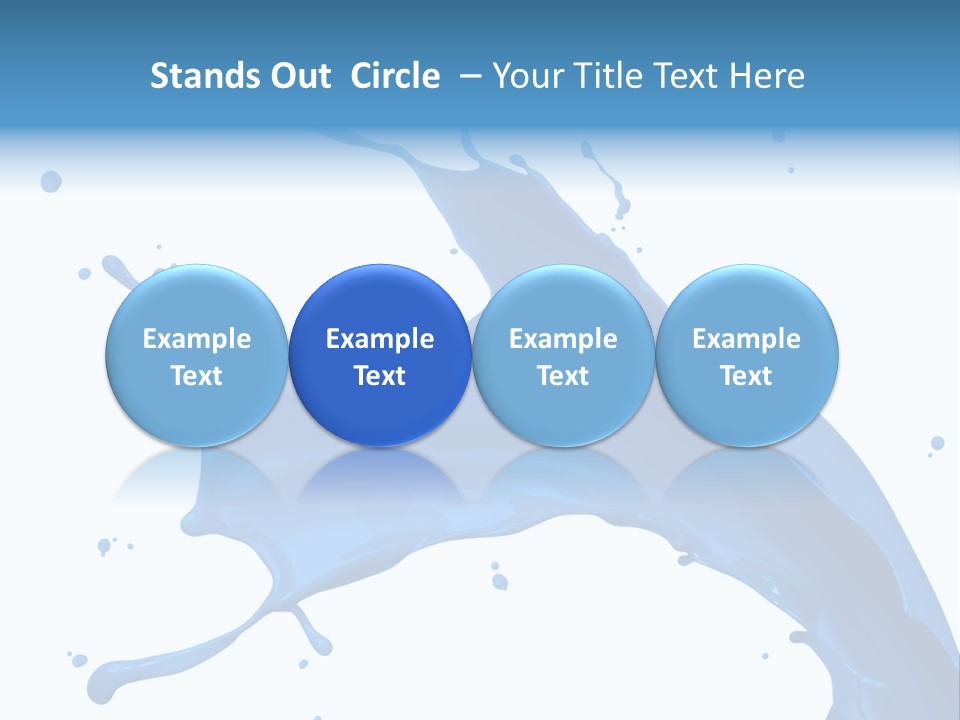 Stands Out Circle – Your Title Text Here

Example Text

Example Text

Example Text

Example Text